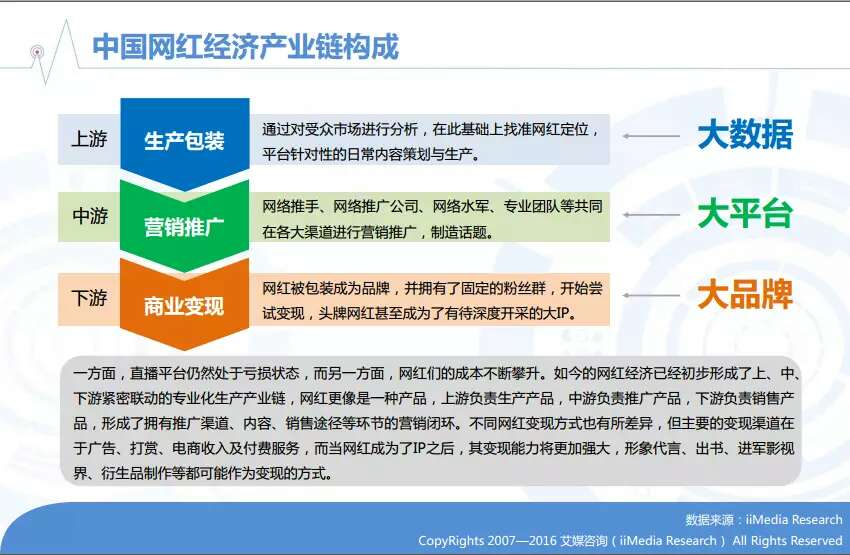 中国网红经济产业链构成

上游
生产包装
通过对受众市场进行分析，在此基础上找准网红定位，平台针对性的日常内容策划与生产。
大数据

中游
营销推广
网络推手、网络推广公司、网络水军、专业团队等共同在各大渠道进行营销推广，制造话题。
大平台

下游
商业变现
网红被包装成为品牌，并拥有了固定的粉丝群，开始尝试变现，头牌网红甚至成为了有待深度开采的大IP。
大品牌

一方面，直播平台仍然处于亏损状态，而另一方面，网红们的成本不断攀升。如今的网红经济已经初步形成了上、中、下游紧密联动的专业化生产产业链，网红更像是一种产品，上游负责生产产品，中游负责推广产品，下游负责销售产品，形成了拥有推广渠道、内容、销售途径等环节的营销闭环。不同网红变现方式也有所差异，但主要的变现渠道在于广告、打赏、电商收入及付费服务，而当网红成为了IP之后，其变现能力将更加强大，形象代言、出书、进军影视界、衍生品制作等都可能作为变现的方式。

数据来源：iiMedia Research
CopyRights 2007—2016 艾媒咨询（iiMedia Research） All Rights Reserved